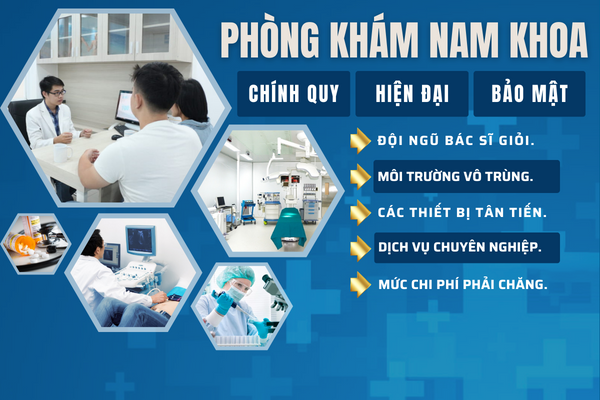 PHÒNG KHÁM NAM KHOA

CHÍNH QUY

HIỆN ĐẠI

BẢO MẬT

ĐỘI NGŨ BÁC SĨ GIỎI.

MÔI TRƯỜNG VÔ TRÙNG.

CÁC THIẾT BỊ TÂN TIẾN.

DỊCH VỤ CHUYÊN NGHIỆP.

MỨC CHI PHÍ PHẢI CHĂNG.